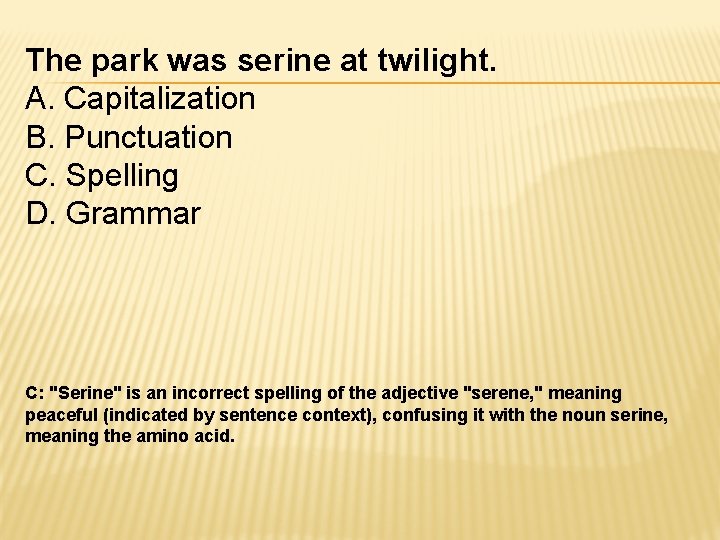 The park was serine at twilight.
A. Capitalization
B. Punctuation
C. Spelling
D. Grammar

C: "Serine" is an incorrect spelling of the adjective "serene," meaning peaceful (indicated by sentence context), confusing it with the noun serine, meaning the amino acid.